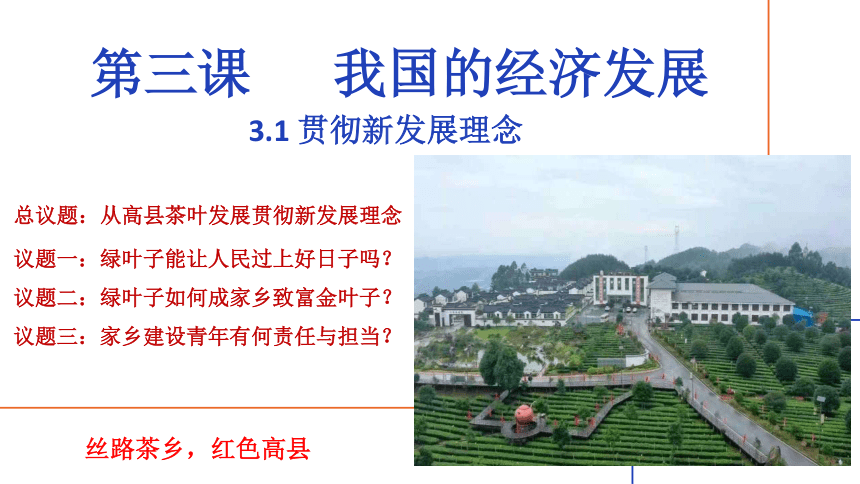 第三课　　我国的经济发展

3.1 贯彻新发展理念

总议题：从高县茶叶发展贯彻新发展理念

议题一：绿叶子能让人民过上好日子吗？

议题二：绿叶子如何成家乡致富金叶子？

议题三：家乡建设青年有何责任与担当？

丝路茶乡，红色高县